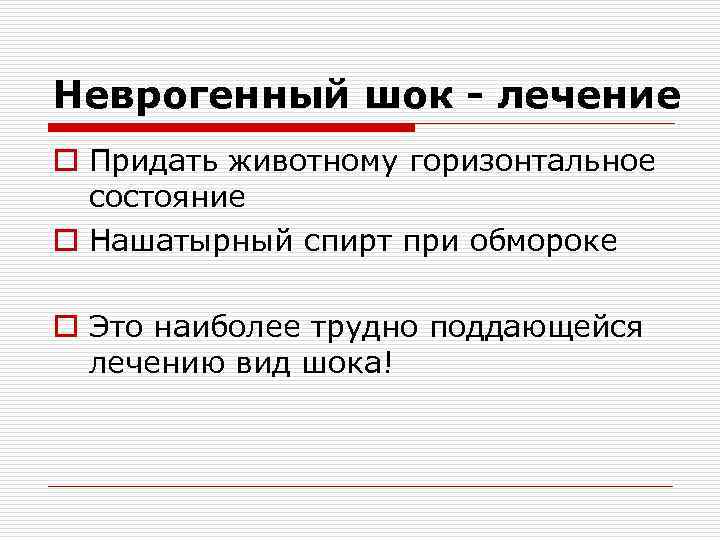 Неврогенный шок - лечение

Придать животному горизонтальное состояние

Нашатырный спирт при обмороке

Это наиболее трудно поддающейся лечению вид шока!